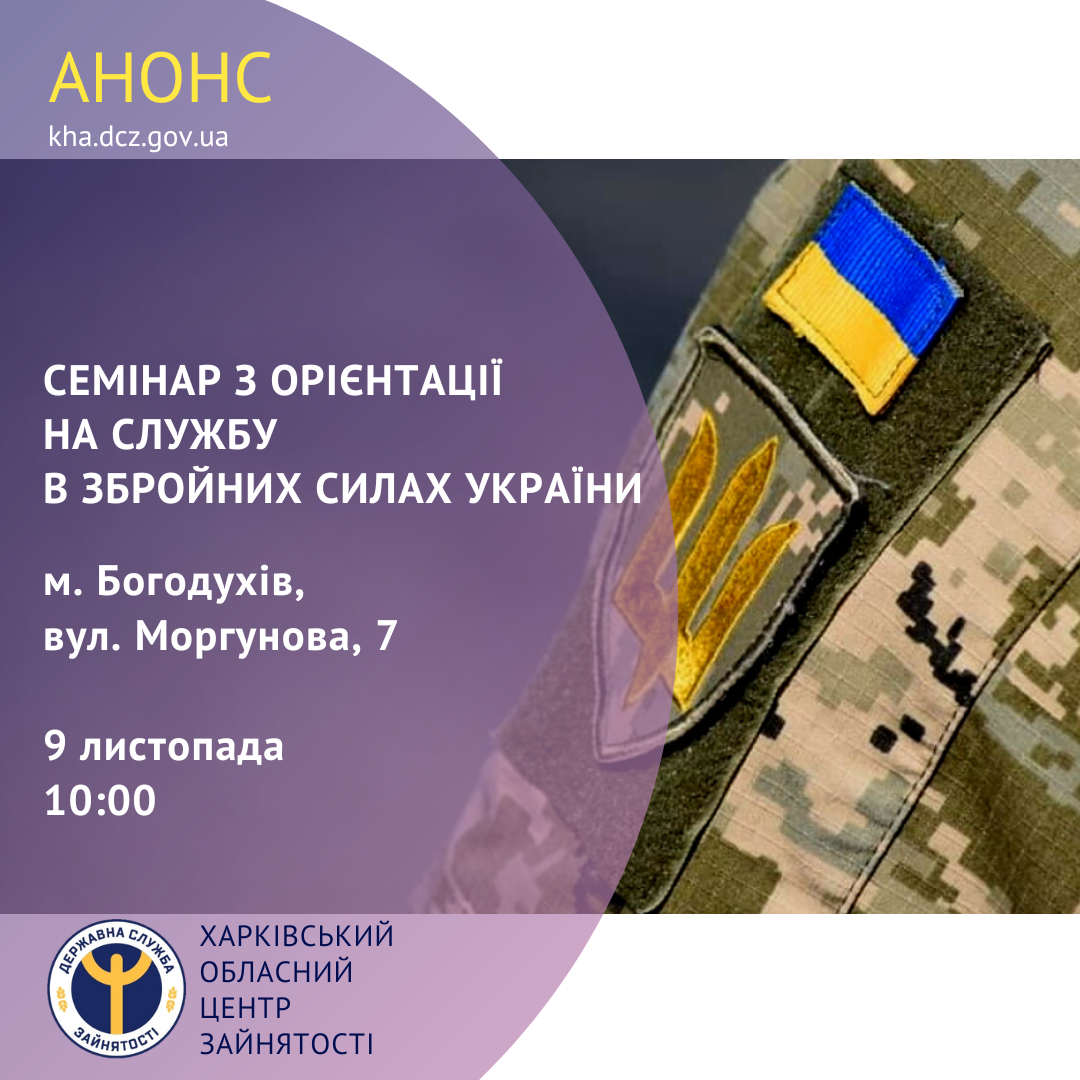 АНОНС
kha.dcz.gov.ua

СЕМІНАР З ОРІЄНТАЦІЇ НА СЛУЖБУ В ЗБРОЙНИХ СИЛАХ УКРАЇНИ

м. Богодухів, вул. Моргунова, 7

9 листопада
10:00

ДЕРЖАВНА СЛУЖБА ЗАЙНЯТОСТІ

ХАРКІВСЬКИЙ ОБЛАСНИЙ ЦЕНТР ЗАЙНЯТОСТІ